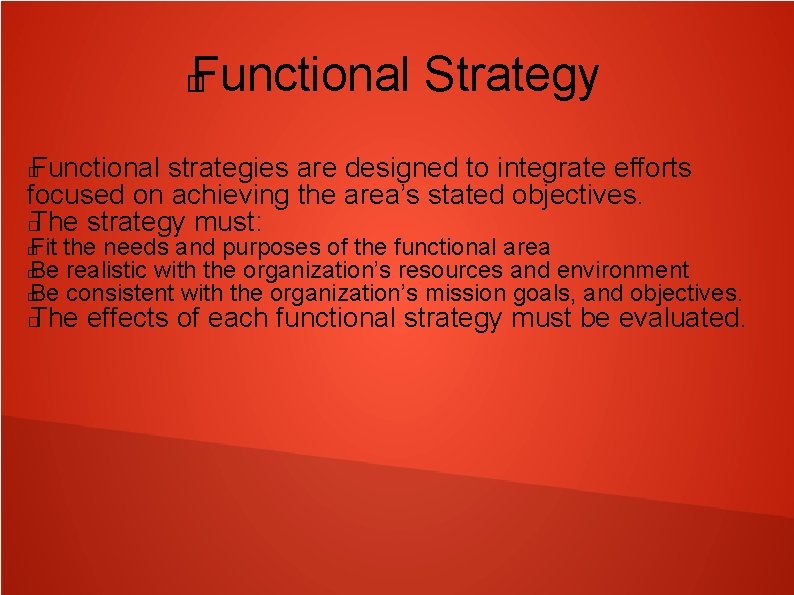 Functional Strategy

Functional strategies are designed to integrate efforts focused on achieving the area's stated objectives.
The strategy must:
Fit the needs and purposes of the functional area
Be realistic with the organization's resources and environment
Be consistent with the organization's mission goals, and objectives.
The effects of each functional strategy must be evaluated.